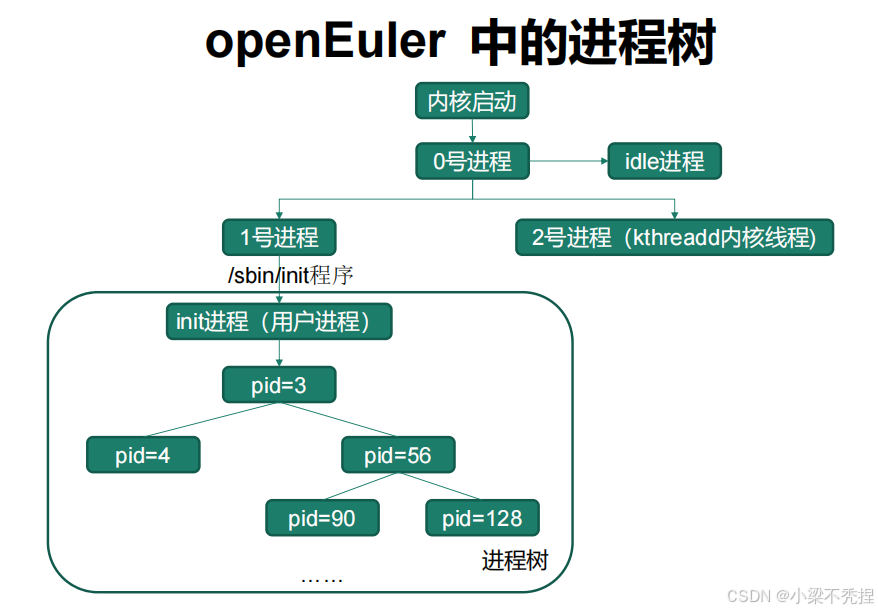 openEuler 中的进程树

内核启动

0号进程

idle进程

1号进程

2号进程（kthreadd内核线程)

/sbin/init程序

init进程（用户进程）

pid=3

pid=4

pid=56

pid=90

pid=128

进程树

……

CSDN @小梁不秃捏